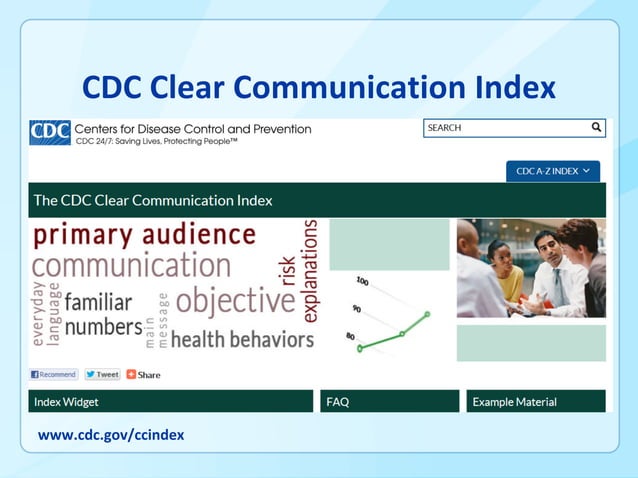 CDC Clear Communication Index

CDC Centers for Disease Control and Prevention
CDC 24/7: Saving Lives, Protecting People™

SEARCH

CDC A-Z INDEX

The CDC Clear Communication Index

primary audience
communication
everyday language
familiar numbers
main message
objective
health behaviors
risk
explanations

100
90
80

Recommend
Tweet
Share

Index Widget
FAQ
Example Material

www.cdc.gov/ccindex